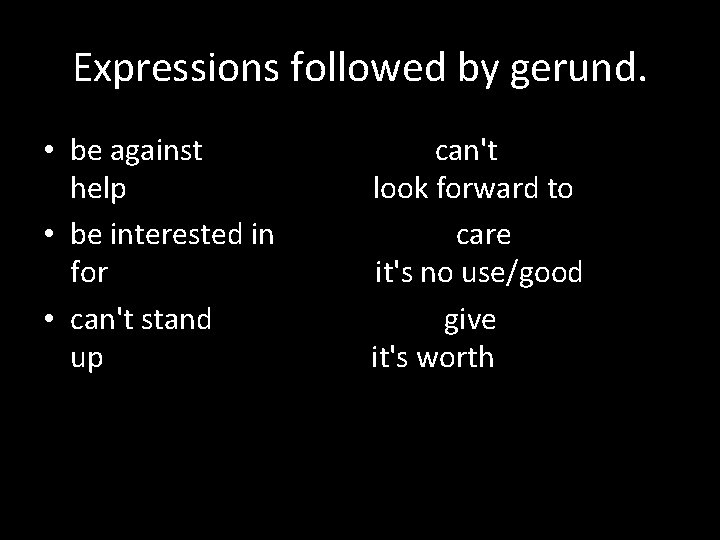 Expressions followed by gerund.

• be against can't help look forward to
• be interested in care for it's no use/good
• can't stand give up it's worth